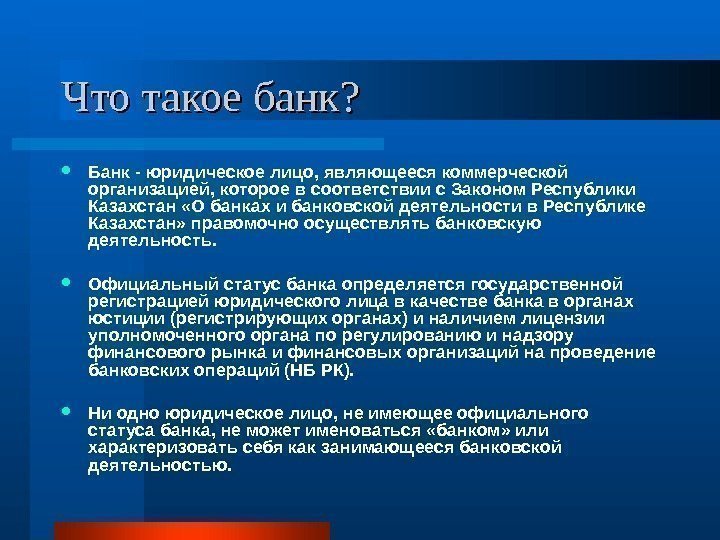 Что такое банк?

- Банк - юридическое лицо, являющееся коммерческой организацией, которое в соответствии с Законом Республики Казахстан «О банках и банковской деятельности в Республике Казахстан» правомочно осуществлять банковскую деятельность.

- Официальный статус банка определяется государственной регистрацией юридического лица в качестве банка в органах юстиции (регистрирующих органах) и наличием лицензии уполномоченного органа по регулированию и надзору финансового рынка и финансовых организаций на проведение банковских операций (НБ РК).

- Ни одно юридическое лицо, не имеющее официального статуса банка, не может именоваться «банком» или характеризовать себя как занимающееся банковской деятельностью.